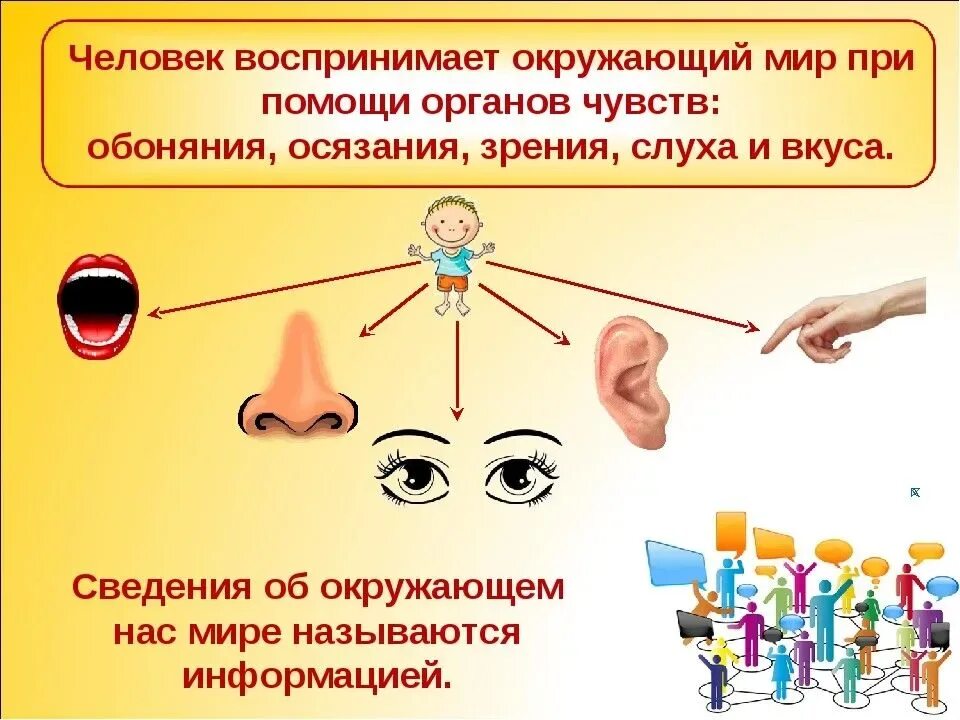 Человек воспринимает окружающий мир при помощи органов чувств:
обоняния, осязания, зрения, слуха и вкуса.

Сведения об окружающем нас мире называются информацией.